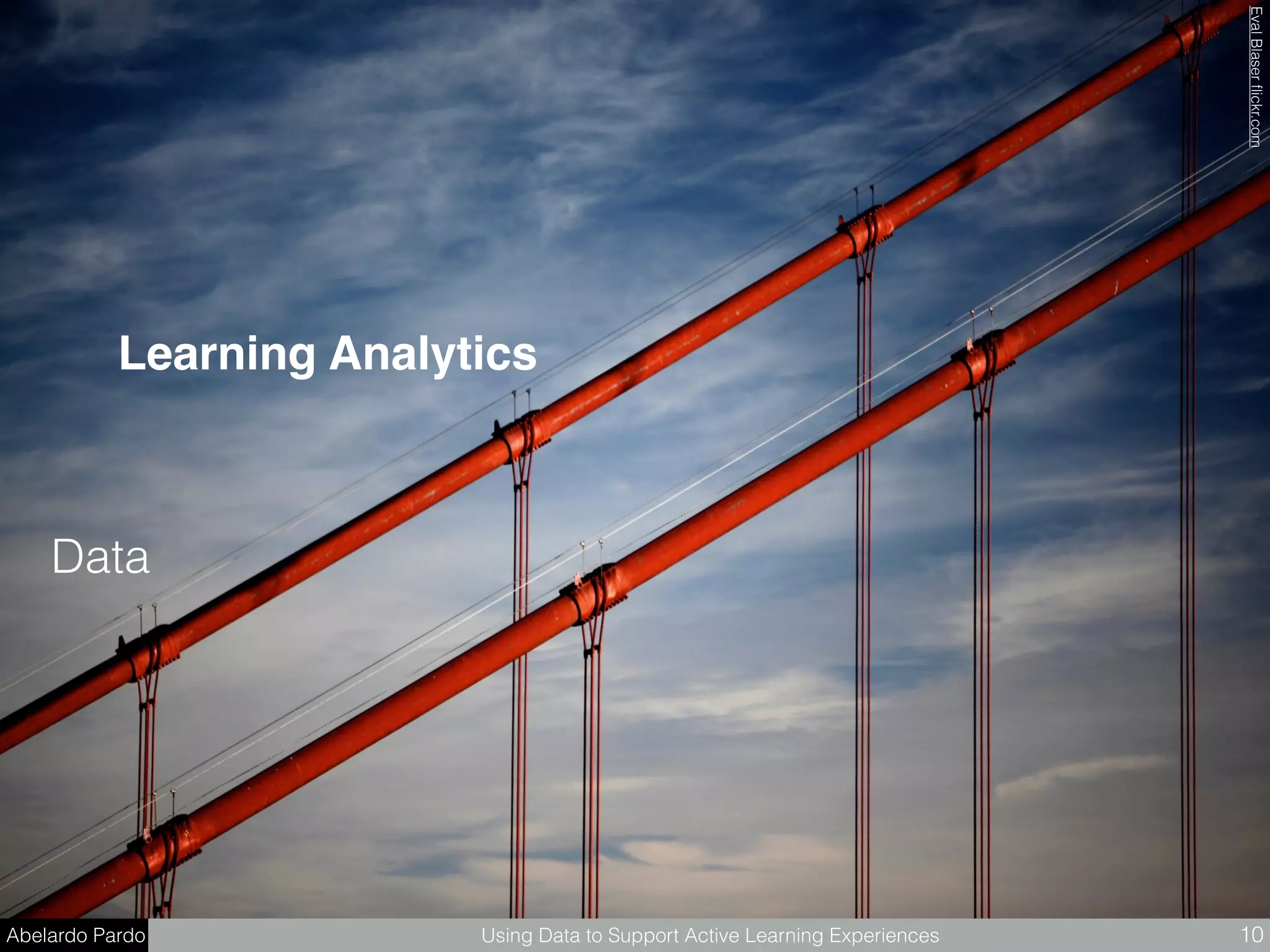 Eval Blaser flickr.com

Learning Analytics

Data

Abelardo Pardo

Using Data to Support Active Learning Experiences

10